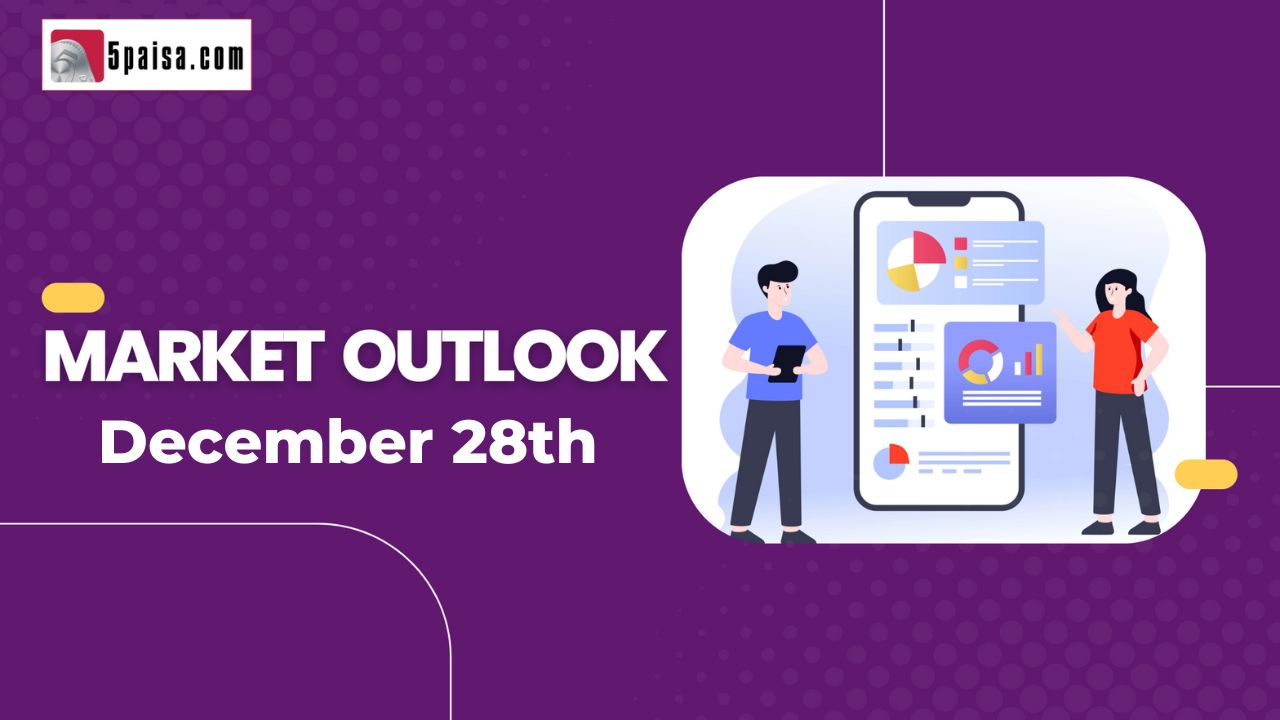 5paisa.com

MARKET OUTLOOK
December 28th